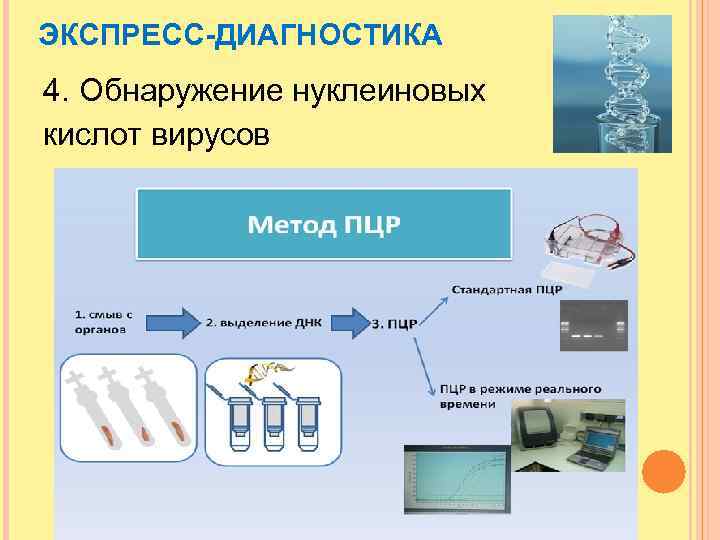 ЭКСПРЕСС-ДИАГНОСТИКА

4. Обнаружение нуклеиновых кислот вирусов

Метод ПЦР

1. смыв с органов

2. выделение ДНК

3. ПЦР

Стандартная ПЦР

ПЦР в режиме реального времени